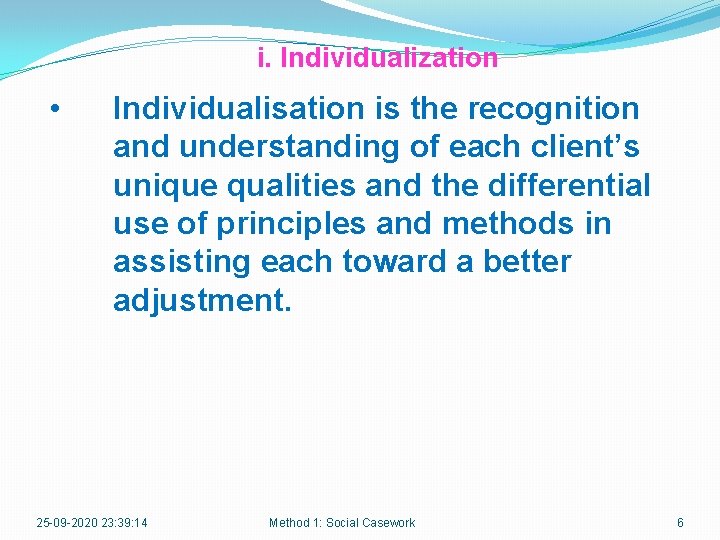 i. Individualization

• Individualisation is the recognition and understanding of each client’s unique qualities and the differential use of principles and methods in assisting each toward a better adjustment.

25-09-2020 23:39:14

Method 1: Social Casework

6